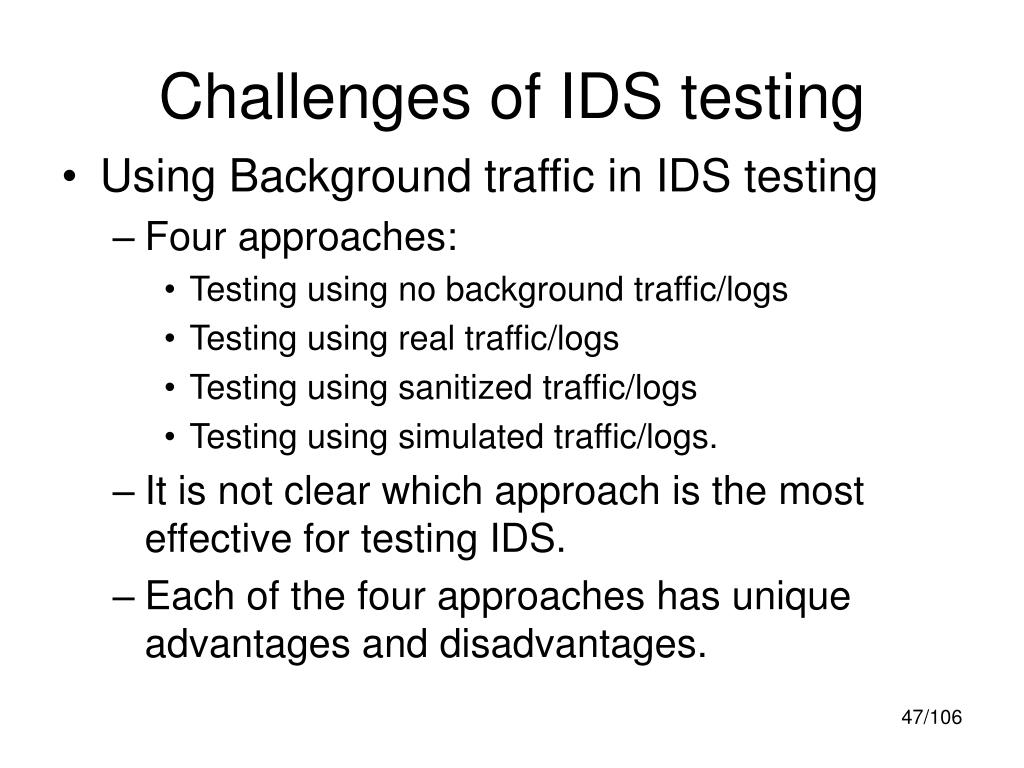 Challenges of IDS testing

• Using Background traffic in IDS testing
– Four approaches:
• Testing using no background traffic/logs
• Testing using real traffic/logs
• Testing using sanitized traffic/logs
• Testing using simulated traffic/logs.
– It is not clear which approach is the most effective for testing IDS.
– Each of the four approaches has unique advantages and disadvantages.

47/106